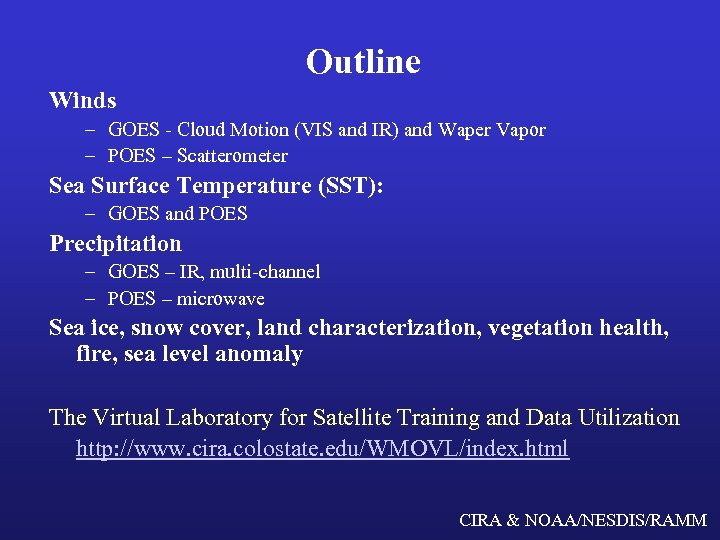 Outline

Winds

– GOES - Cloud Motion (VIS and IR) and Waper Vapor

– POES – Scatterometer

Sea Surface Temperature (SST):

– GOES and POES

Precipitation

– GOES – IR, multi-channel

– POES – microwave

Sea ice, snow cover, land characterization, vegetation health, fire, sea level anomaly

The Virtual Laboratory for Satellite Training and Data Utilization http://www.cira.colostate.edu/WMOVL/index.html

CIRA & NOAA/NESDIS/RAMM